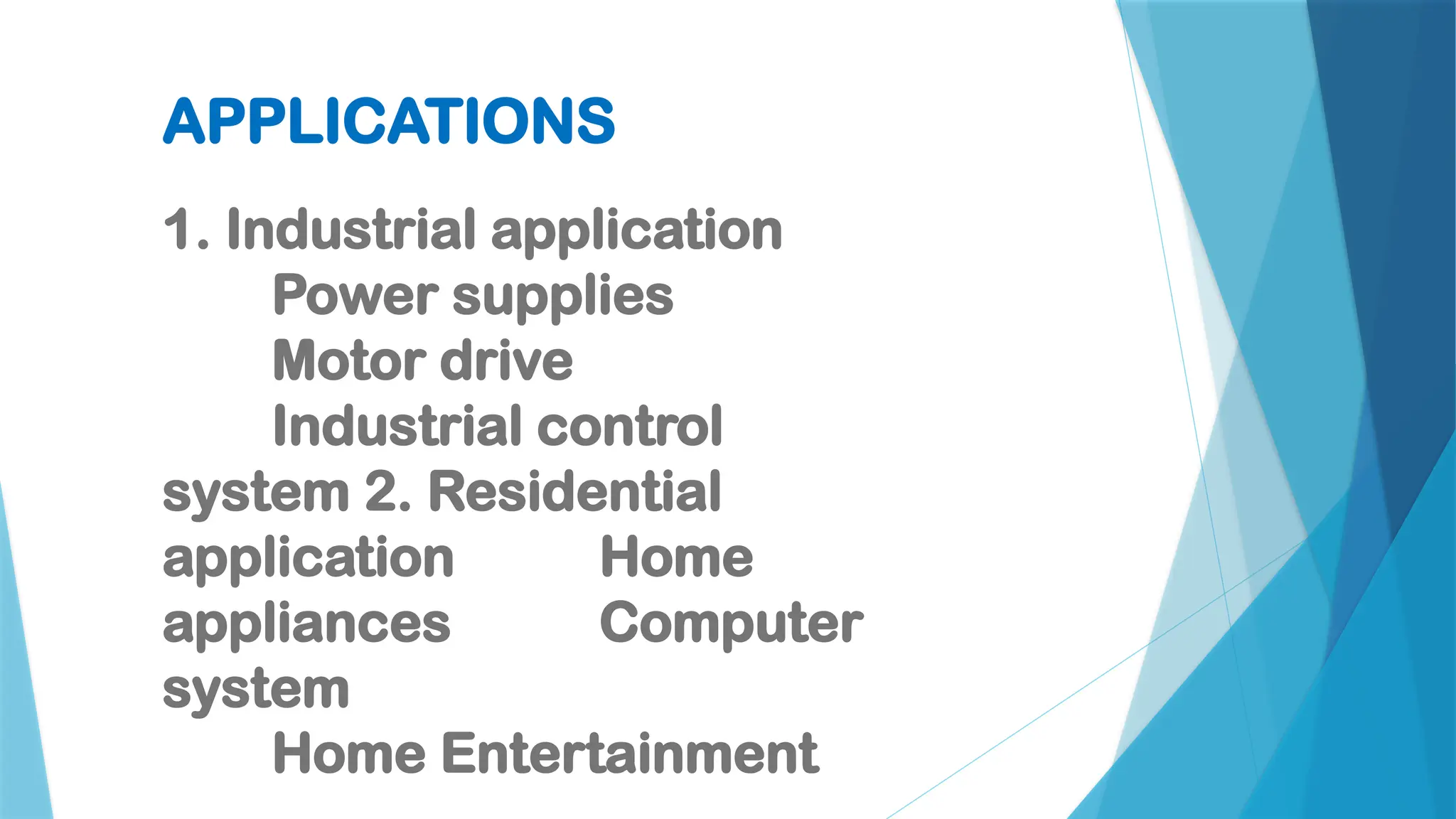 APPLICATIONS

1. Industrial application
Power supplies
Motor drive
Industrial control system 2. Residential application Home appliances Computer system
Home Entertainment